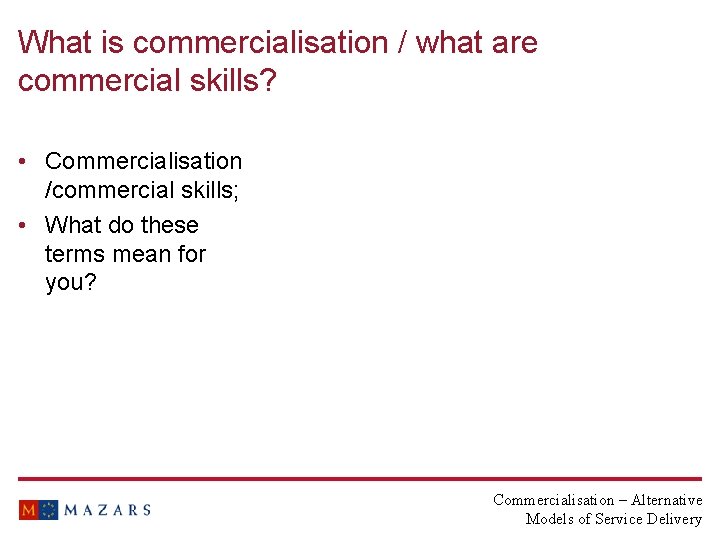 What is commercialisation / what are commercial skills?

• Commercialisation /commercial skills;
• What do these terms mean for you?

M MAZARS

Commercialisation – Alternative Models of Service Delivery